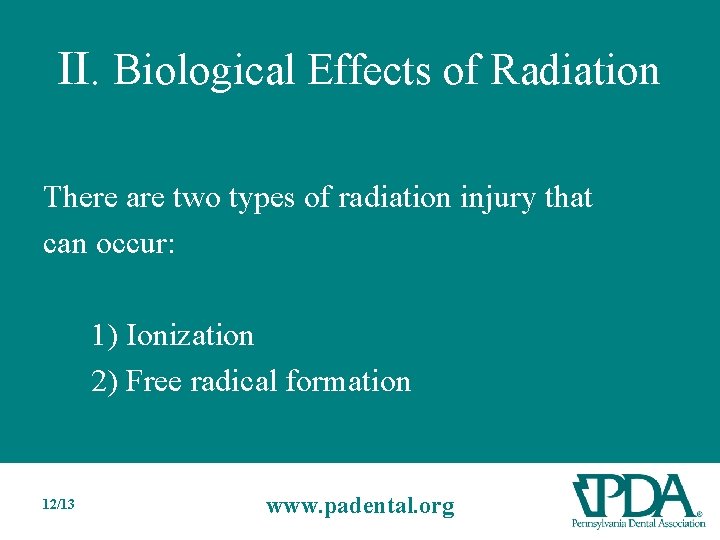 II. Biological Effects of Radiation

There are two types of radiation injury that can occur:

1) Ionization
2) Free radical formation

12/13

www.padental.org

PDA®
Pennsylvania Dental Association